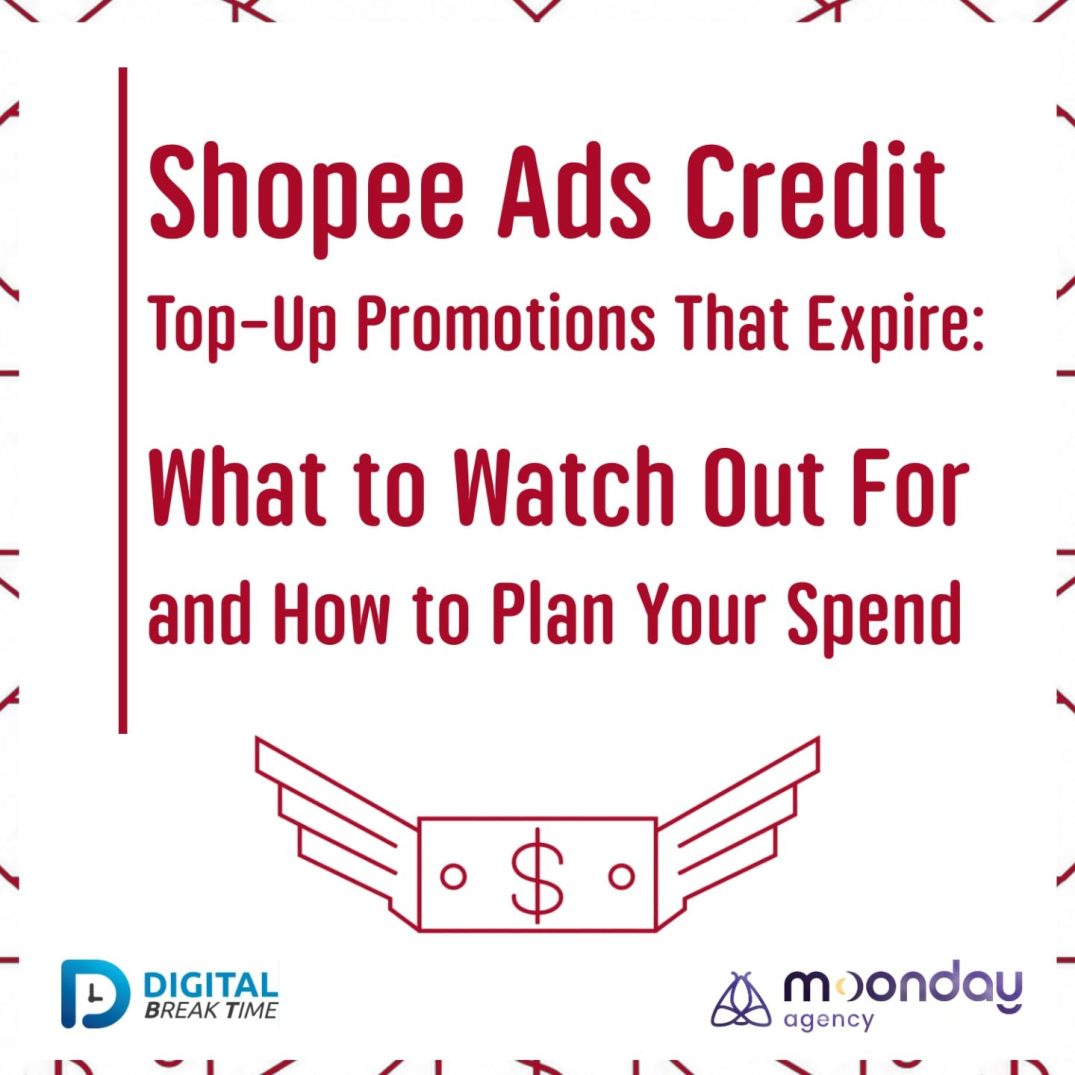 Shopee Ads Credit

Top-Up Promotions That Expire:

What to Watch Out For

and How to Plan Your Spend

$

DIGITAL
BREAK TIME

moonday
agency